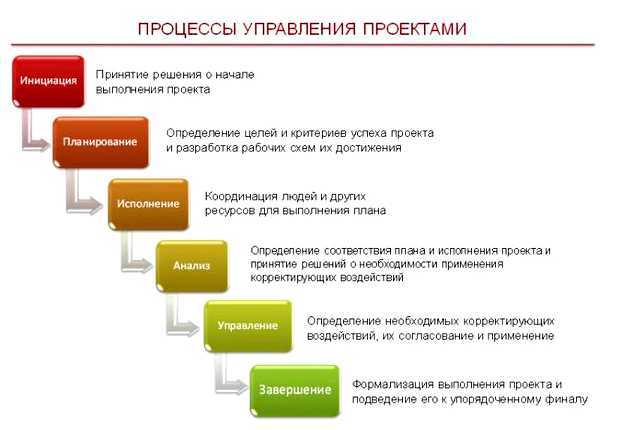 ПРОЦЕССЫ УПРАВЛЕНИЯ ПРОЕКТАМИ

Инициация

Принятие решения о начале выполнения проекта

Планирование

Определение целей и критериев успеха проекта и разработка рабочих схем их достижения

Исполнение

Координация людей и других ресурсов для выполнения плана

Анализ

Определение соответствия плана и исполнения проекта и принятие решений о необходимости применения корректирующих воздействий

Управление

Определение необходимых корректирующих воздействий, их согласование и применение

Завершение

Формализация выполнения проекта и подведение его к упорядоченному финалу